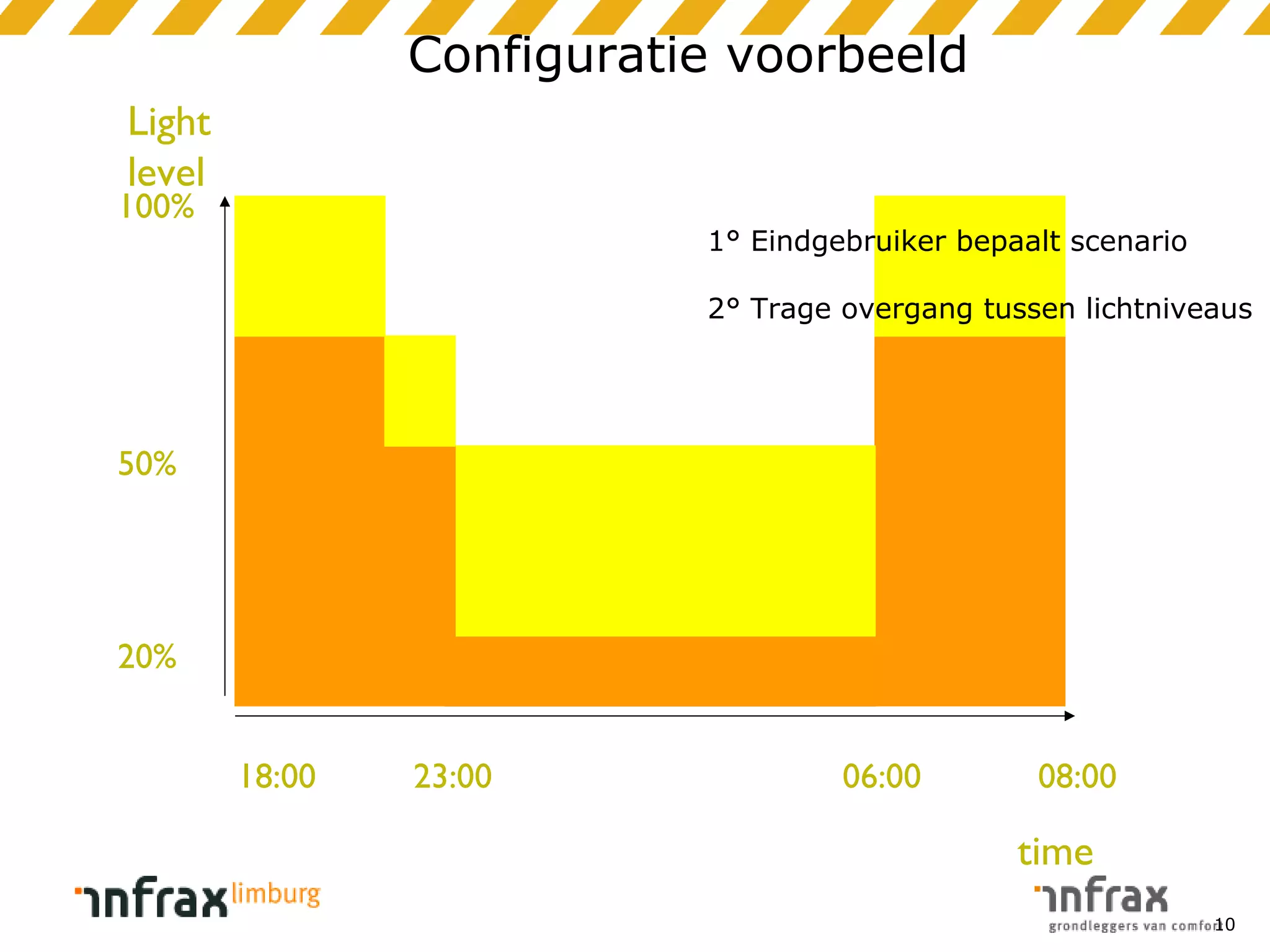 Configuratie voorbeeld

Light level

100%

50%

20%

1° Eindgebruiker bepaalt scenario

2° Trage overgang tussen lichtniveaus

18:00

23:00

06:00

08:00

time

infrax limburg

infrax
grondleggers van comfort

10